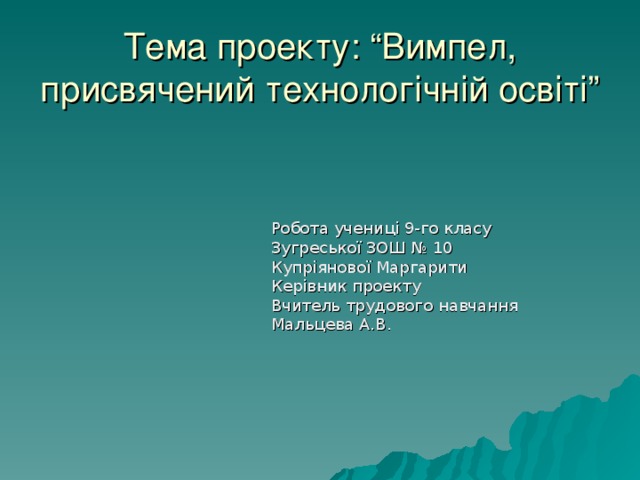 Тема проекту: “Вимпел, присвячений технологічній освіті”

Робота учениці 9-го класу
Зугреської ЗОШ № 10
Купріянової Маргарити
Керівник проекту
Вчитель трудового навчання
Мальцева А.В.